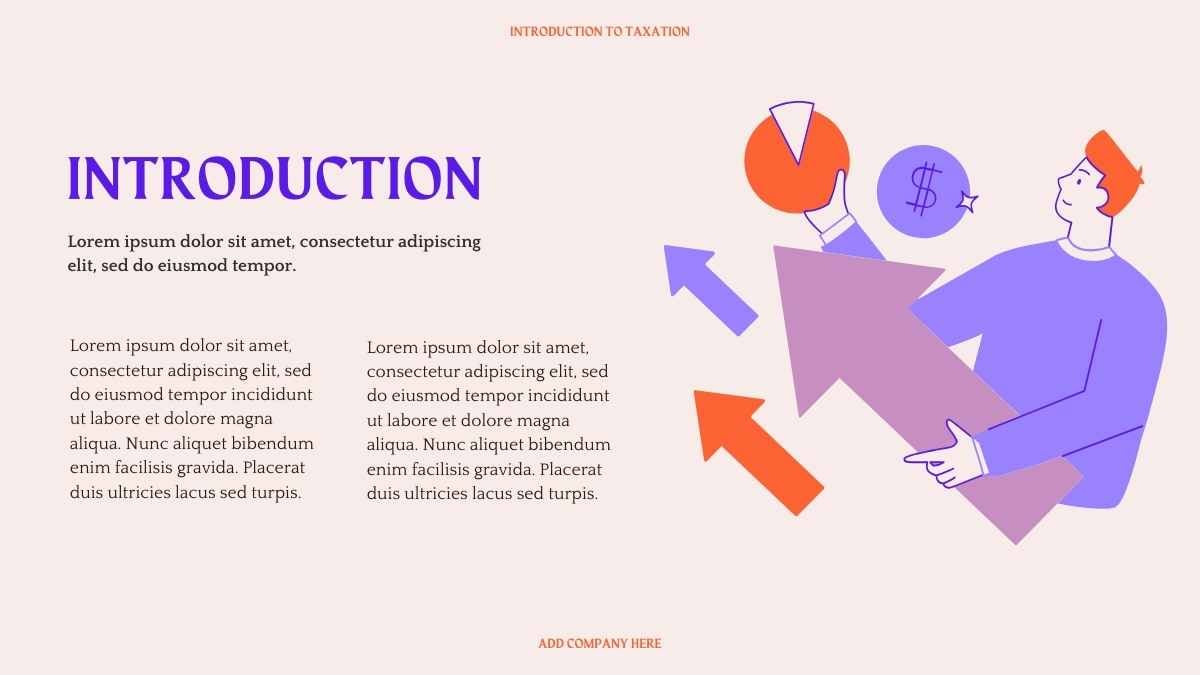 INTRODUCTION TO TAXATION

INTRODUCTION

Lorem ipsum dolor sit amet, consectetur adipiscing elit, sed do eiusmod tempor.

Lorem ipsum dolor sit amet, consectetur adipiscing elit, sed do eiusmod tempor incididunt ut labore et dolore magna aliqua. Nunc aliquet bibendum enim facilisis gravida. Placerat duis ultricies lacus sed turpis.

Lorem ipsum dolor sit amet, consectetur adipiscing elit, sed do eiusmod tempor incididunt ut labore et dolore magna aliqua. Nunc aliquet bibendum enim facilisis gravida. Placerat duis ultricies lacus sed turpis.

$

ADD COMPANY HERE